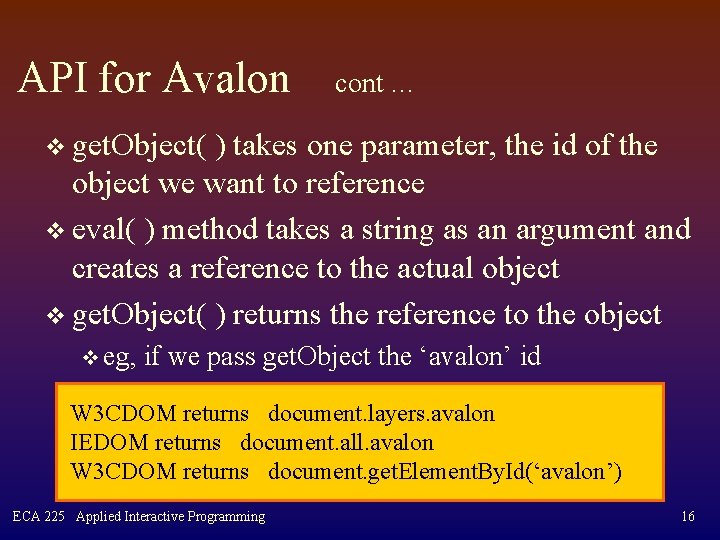 API for Avalon cont ...

❖ getObject( ) takes one parameter, the id of the object we want to reference

❖ eval( ) method takes a string as an argument and creates a reference to the actual object

❖ getObject( ) returns the reference to the object

❖ eg, if we pass getObject the ‘avalon’ id

W3CDOM returns document.layers.avalon
IEDOM returns document.all.avalon
W3CDOM returns document.getElementById(‘avalon’)

ECA 225 Applied Interactive Programming

16